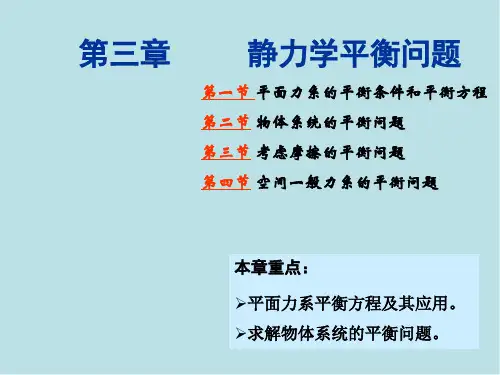 第三章　　静力学平衡问题

第一节 平面力系的平衡条件和平衡方程

第二节 物体系统的平衡问题

第三节 考虑摩擦的平衡问题

第四节 空间一般力系的平衡问题

本章重点：

➢平面力系平衡方程及其应用。

➢求解物体系统的平衡问题。